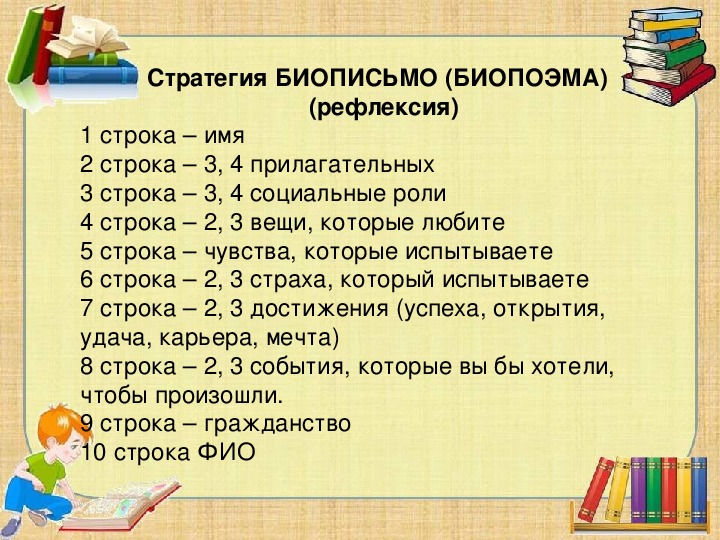 Стратегия БИОПИСЬМО (БИОПОЭМА) (рефлексия)

1 строка – имя
2 строка – 3, 4 прилагательных
3 строка – 3, 4 социальные роли
4 строка – 2, 3 вещи, которые любите
5 строка – чувства, которые испытываете
6 строка – 2, 3 страха, который испытываете
7 строка – 2, 3 достижения (успеха, открытия, удача, карьера, мечта)
8 строка – 2, 3 события, которые вы бы хотели, чтобы произошли.
9 строка – гражданство
10 строка ФИО